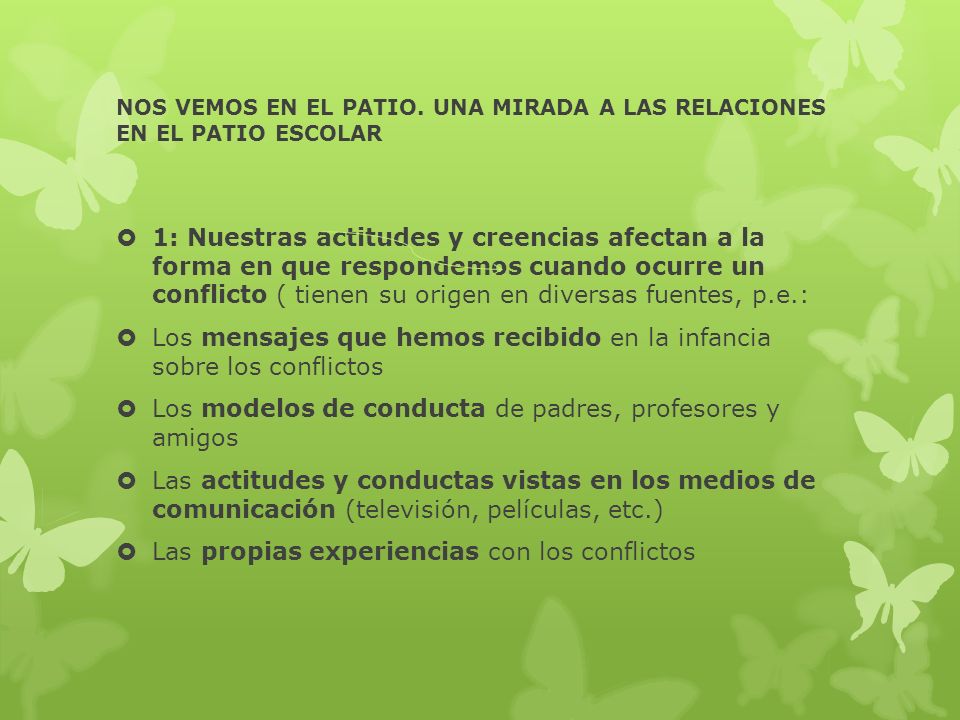 NOS VEMOS EN EL PATIO. UNA MIRADA A LAS RELACIONES EN EL PATIO ESCOLAR

1: Nuestras actitudes y creencias afectan a la forma en que respondemos cuando ocurre un conflicto ( tienen su origen en diversas fuentes, p.e.:

Los mensajes que hemos recibido en la infancia sobre los conflictos

Los modelos de conducta de padres, profesores y amigos

Las actitudes y conductas vistas en los medios de comunicación (televisión, películas, etc.)

Las propias experiencias con los conflictos